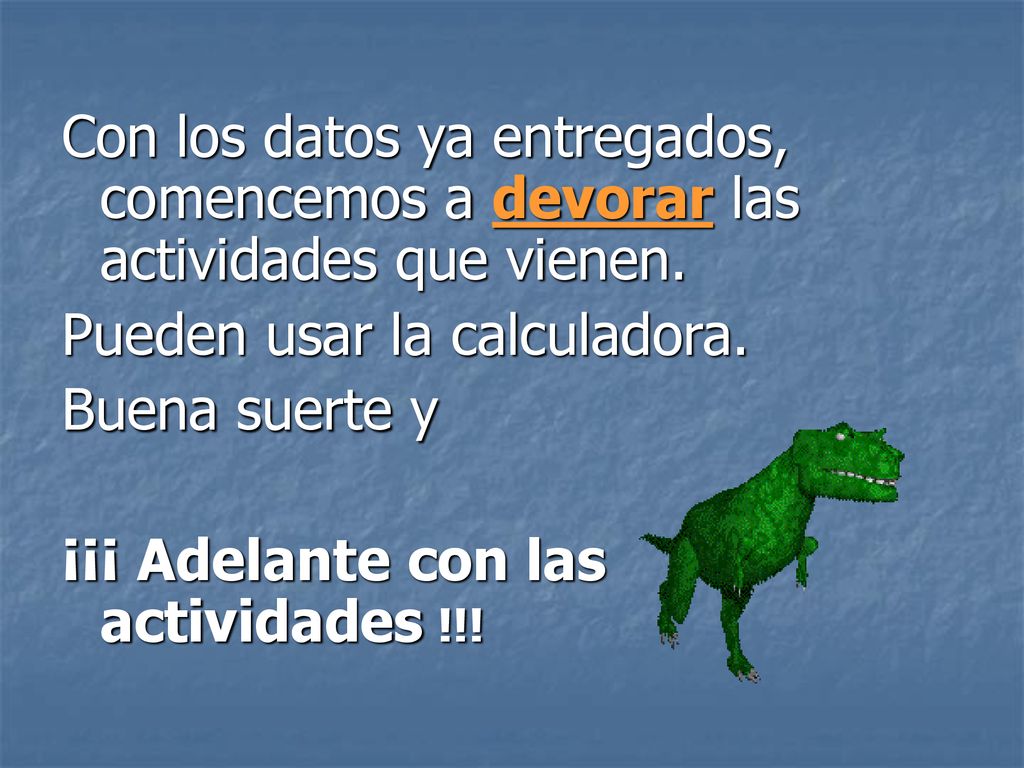 Con los datos ya entregados, comencemos a devorar las actividades que vienen.

Pueden usar la calculadora.

Buena suerte y

¡¡¡ Adelante con las actividades !!!